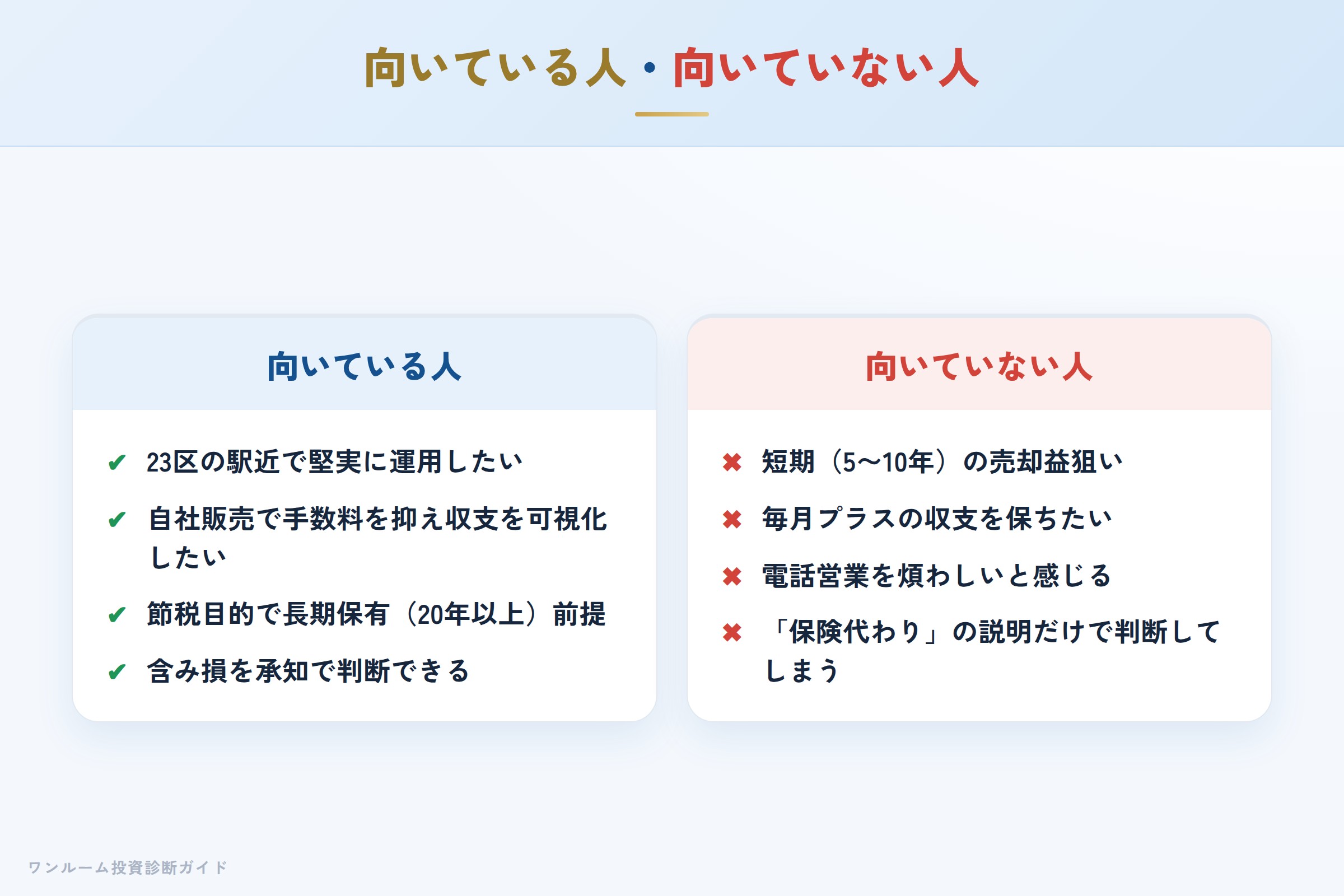 向いている人・向いていない人

向いている人

✔ 23区の駅近で堅実に運用したい

✔ 自社販売で手数料を抑え収支を可視化したい

✔ 節税目的で長期保有（20年以上）前提

✔ 含み損を承知で判断できる

向いていない人

✖ 短期（5〜10年）の売却益狙い

✖ 毎月プラスの収支を保ちたい

✖ 電話営業を煩わしいと感じる

✖ 「保険代わり」の説明だけで判断してしまう

ワンルーム投資診断ガイド